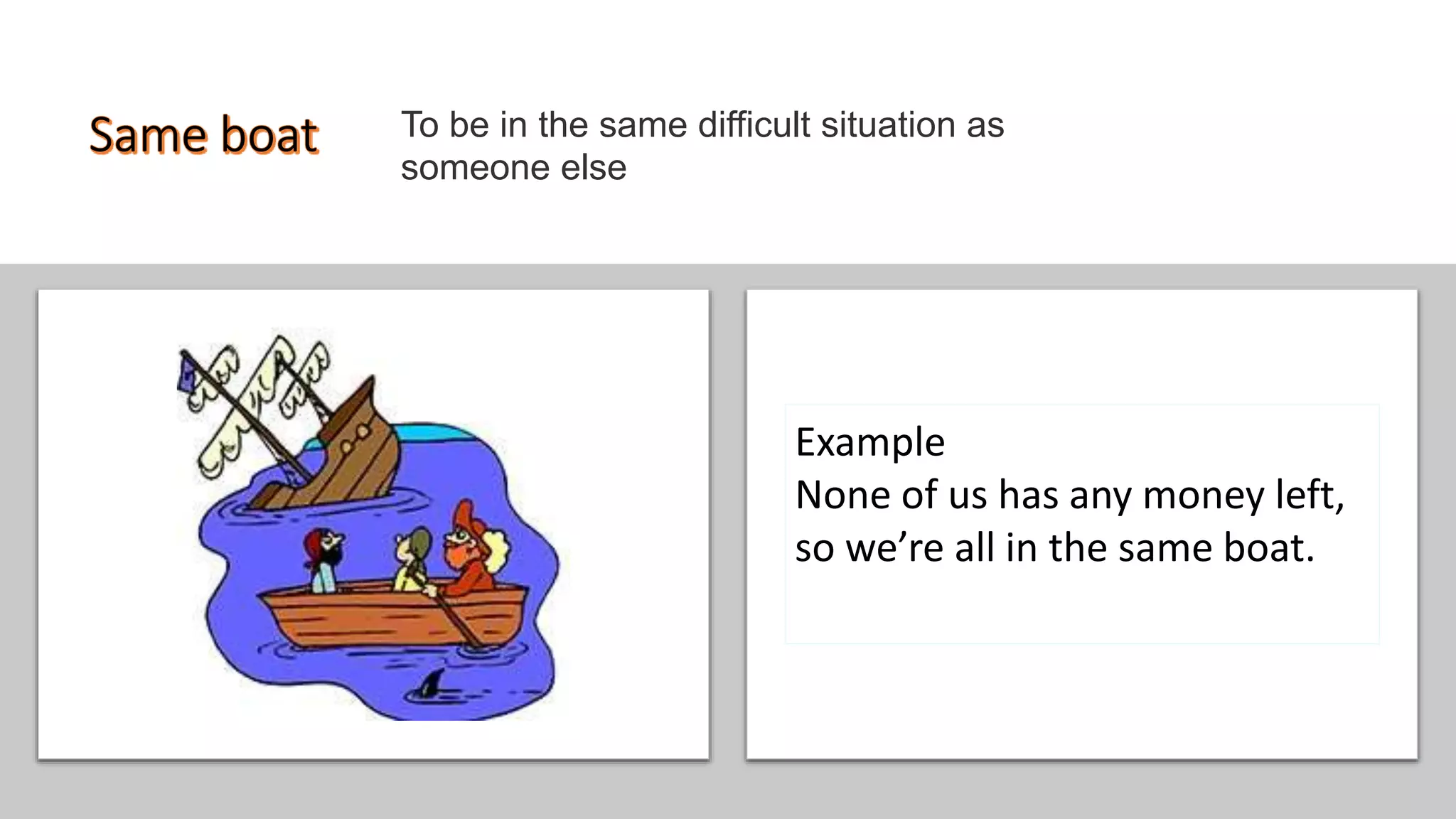 Same boat

To be in the same difficult situation as someone else

Example
None of us has any money left, so we’re all in the same boat.